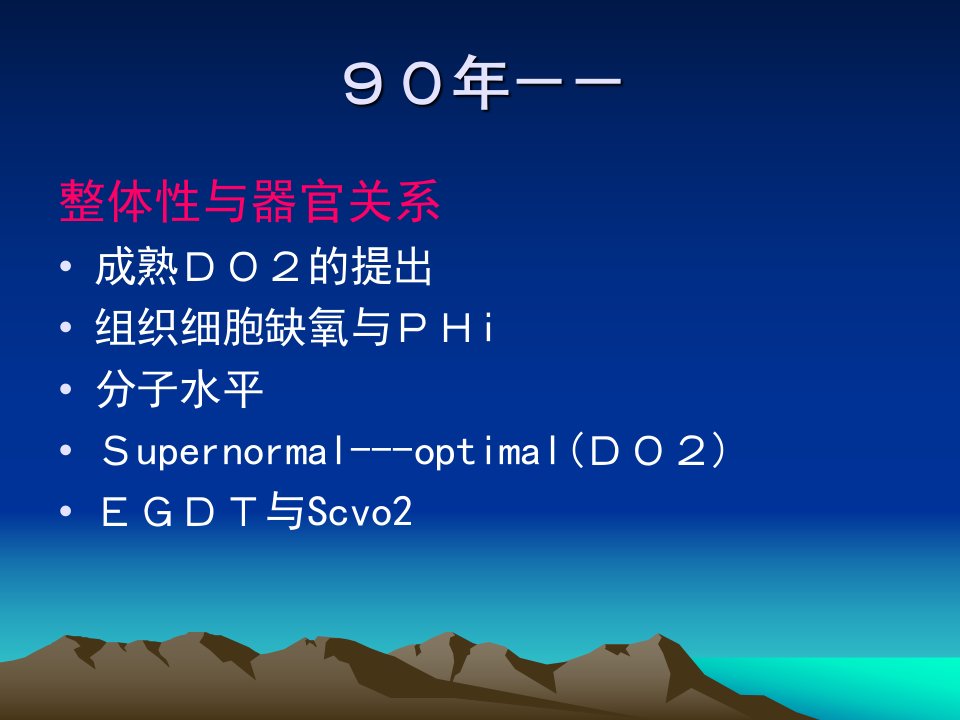 ９０年－－

整体性与器官关系

• 成熟ＤＯ２的提出
• 组织细胞缺氧与ＰＨｉ
• 分子水平
• Ｓupernormal---optimal（ＤＯ２）
• ＥＧＤＴ与Scvo2